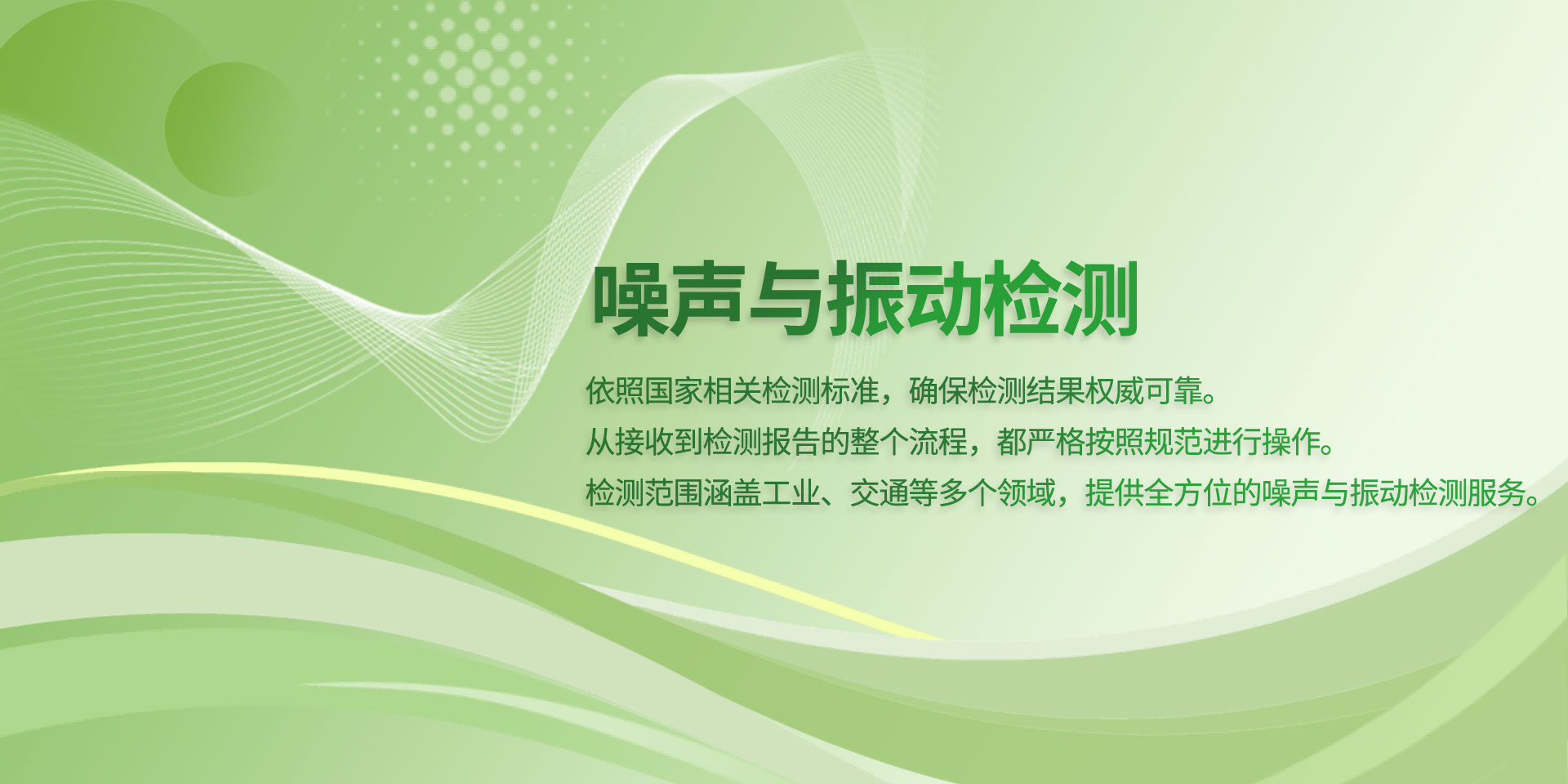 噪声与振动检测

依照国家相关检测标准，确保检测结果权威可靠。
从接收到检测报告的整个流程，都严格按照规范进行操作。
检测范围涵盖工业、交通等多个领域，提供全方位的噪声与振动检测服务。